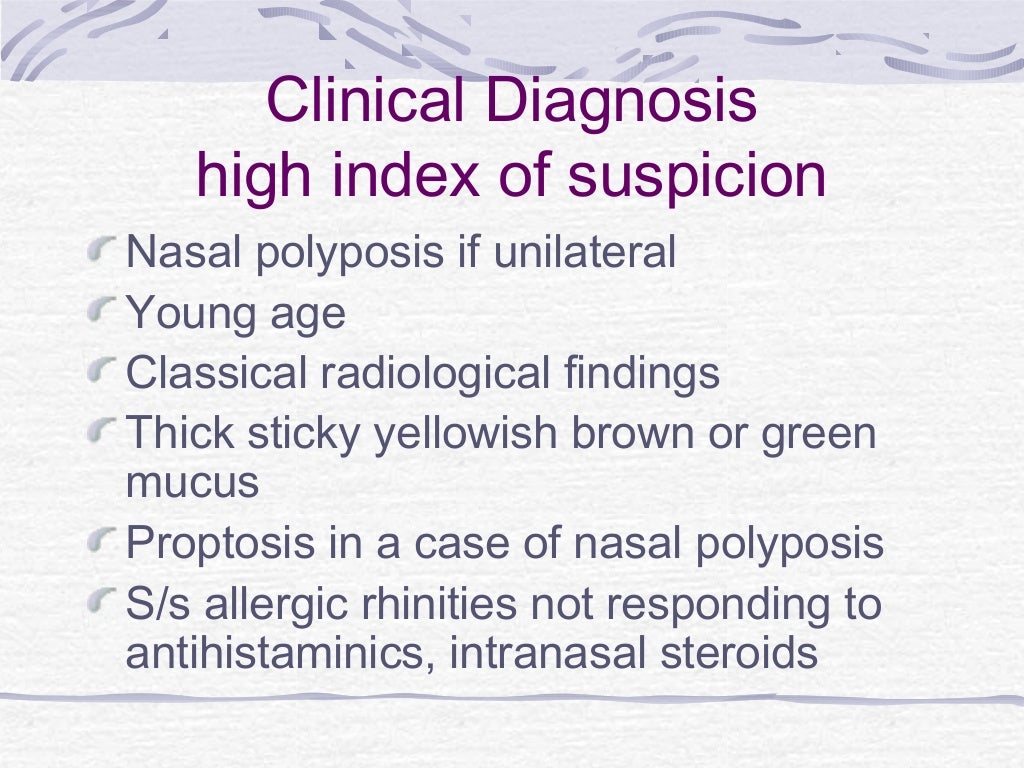 Clinical Diagnosis
high index of suspicion

Nasal polyposis if unilateral
Young age
Classical radiological findings
Thick sticky yellowish brown or green mucus
Proptosis in a case of nasal polyposis
S/s allergic rhinities not responding to antihistaminics, intranasal steroids